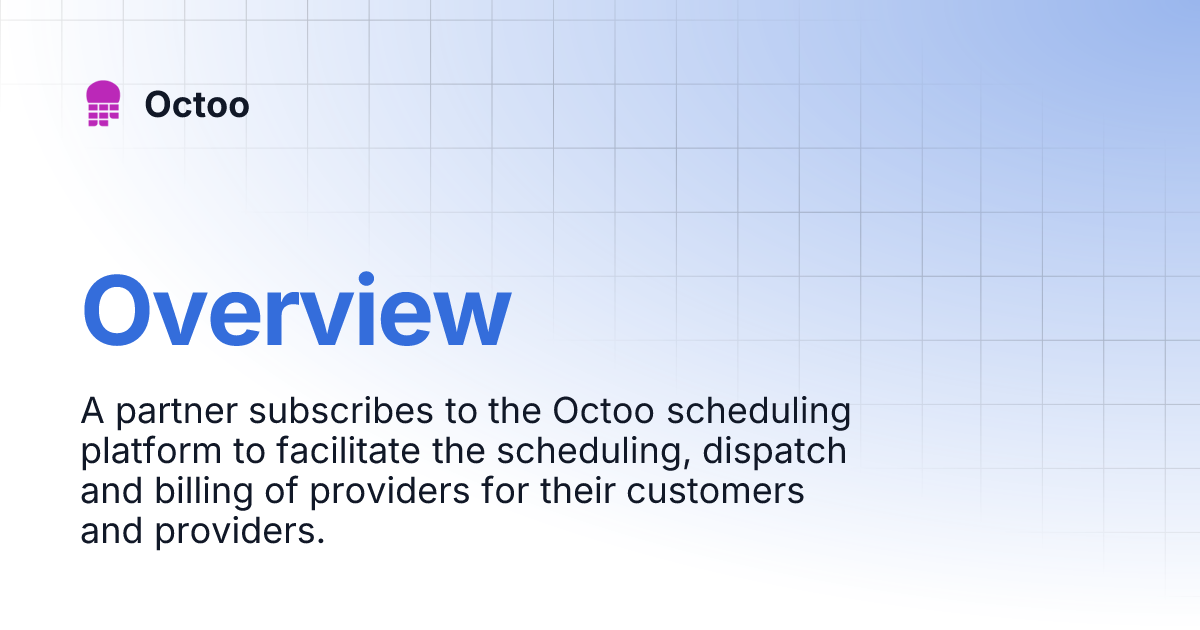 Octoo

Overview

A partner subscribes to the Octoo scheduling platform to facilitate the scheduling, dispatch and billing of providers for their customers and providers.